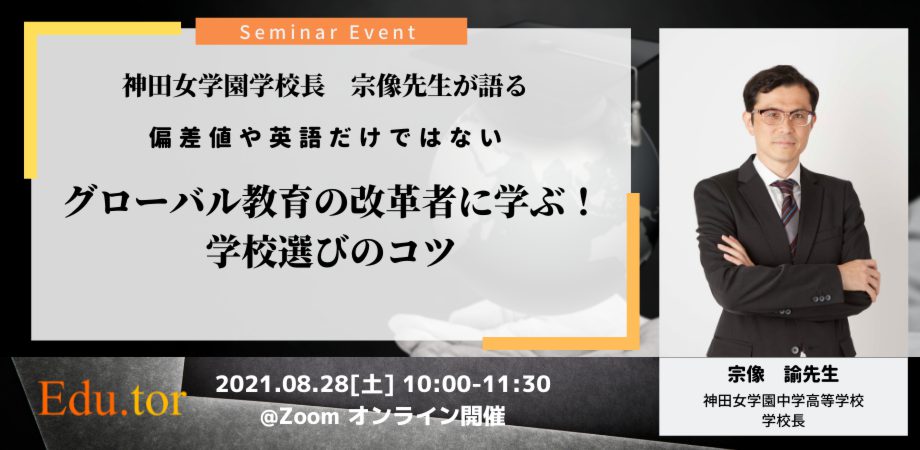 Seminar Event

神田女学園学校長　宗像先生が語る

偏差値や英語だけではない

グローバル教育の改革者に学ぶ！
学校選びのコツ

Edu.tor

2021.08.28[土] 10:00-11:30
@Zoom オンライン開催

宗像　諭先生
神田女学園中学高等学校
学校長